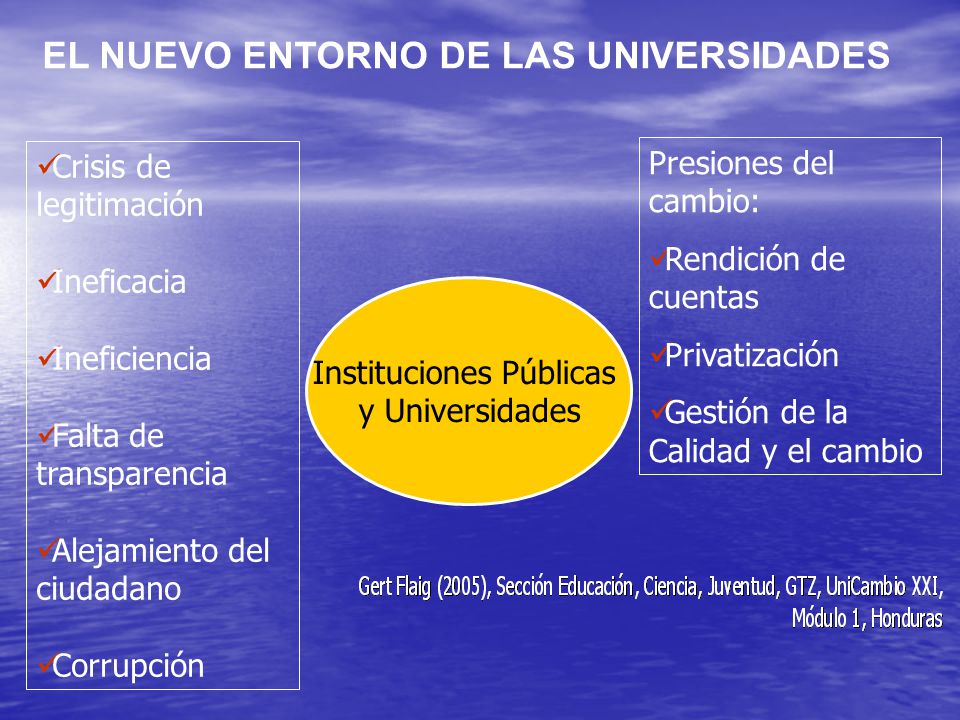 EL NUEVO ENTORNO DE LAS UNIVERSIDADES

✓Crisis de legitimación

✓Ineficacia

✓Ineficiencia

✓Falta de transparencia

✓Alejamiento del ciudadano

✓Corrupción

Instituciones Públicas y Universidades

Presiones del cambio:

✓Rendición de cuentas

✓Privatización

✓Gestión de la Calidad y el cambio

Gert Flaig (2005), Sección Educación, Ciencia, Juventud, GTZ, UniCambio XXI, Módulo 1, Honduras